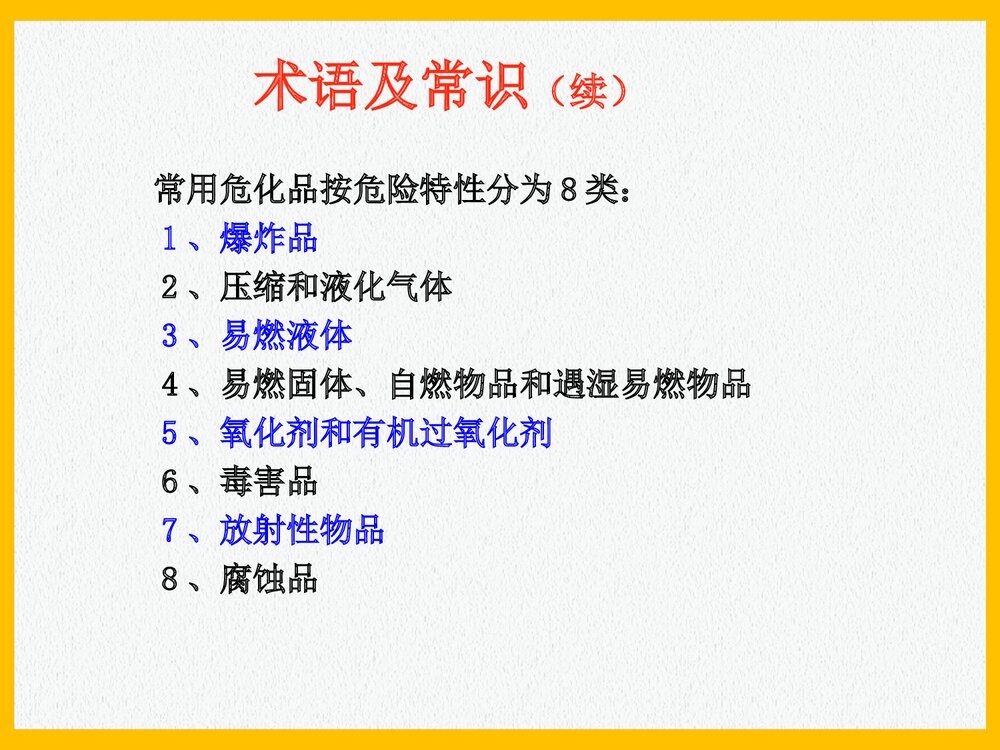 术语及常识（续）

常用危化品按危险特性分为８类：
１、爆炸品
２、压缩和液化气体
３、易燃液体
４、易燃固体、自燃物品和遇湿易燃物品
５、氧化剂和有机过氧化剂
６、毒害品
７、放射性物品
８、腐蚀品